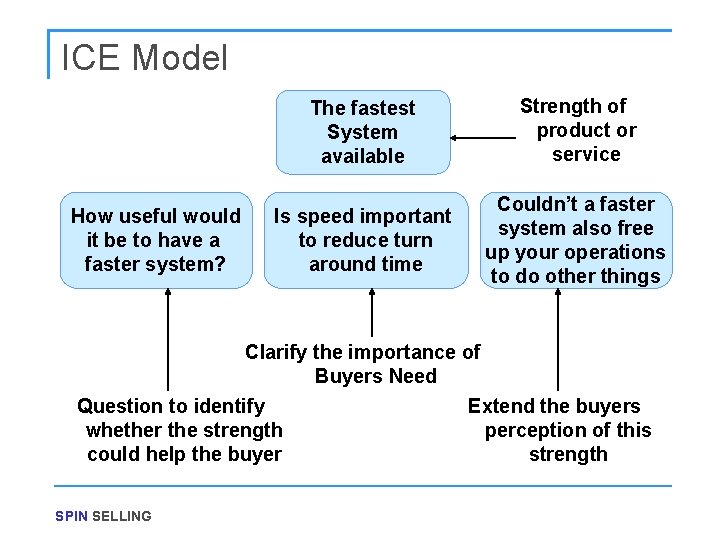 ICE Model

The fastest System available

Strength of product or service

How useful would it be to have a faster system?

Is speed important to reduce turn around time

Couldn't a faster system also free up your operations to do other things

Clarify the importance of Buyers Need

Question to identify whether the strength could help the buyer

Extend the buyers perception of this strength

SPIN SELLING